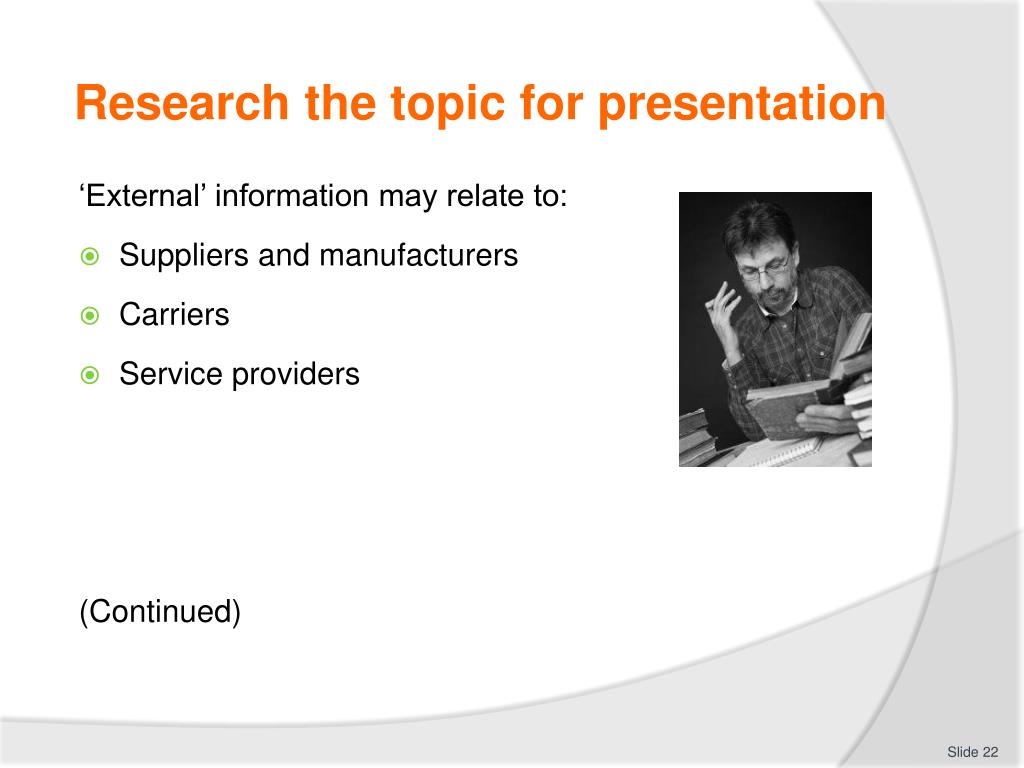 Research the topic for presentation

‘External’ information may relate to:

- Suppliers and manufacturers
- Carriers
- Service providers

(Continued)

Slide 22